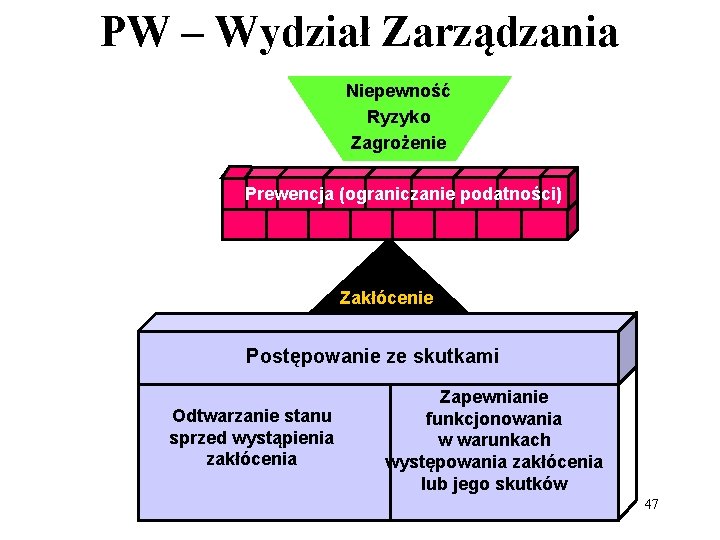 PW – Wydział Zarządzania

Niepewność
Ryzyko
Zagrożenie

Prewencja (ograniczanie podatności)

Zakłócenie

Postępowanie ze skutkami

Odtwarzanie stanu sprzed wystąpienia zakłócenia

Zapewnianie funkcjonowania w warunkach występowania zakłócenia lub jego skutków

47